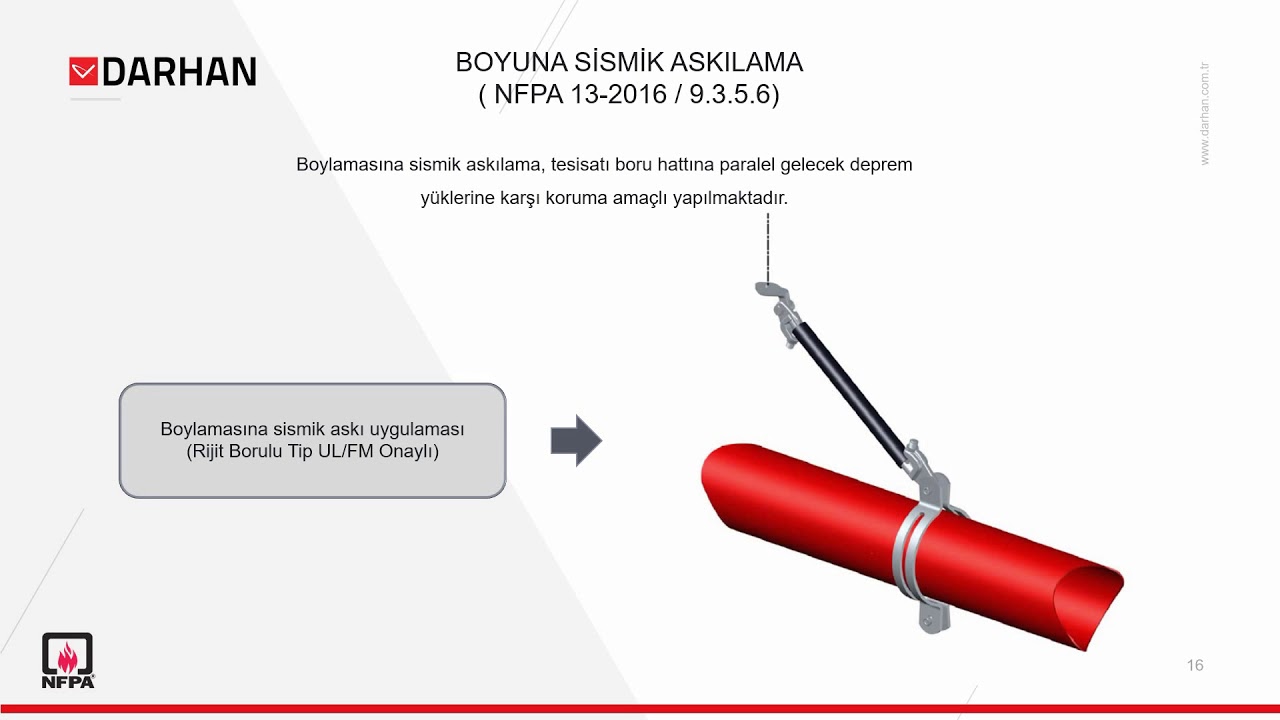 DARHAN

BOYUNA SİSMİK ASKILAMA
( NFPA 13-2016 / 9.3.5.6)

www.darhan.com.tr

Boylamasına sismik askılama, tesisatı boru hattına paralel gelecek deprem yüklerine karşı koruma amaçlı yapılmaktadır.

Boylamasına sismik askı uygulaması
(Rijit Borulu Tip UL/FM Onaylı)

NFPA

16